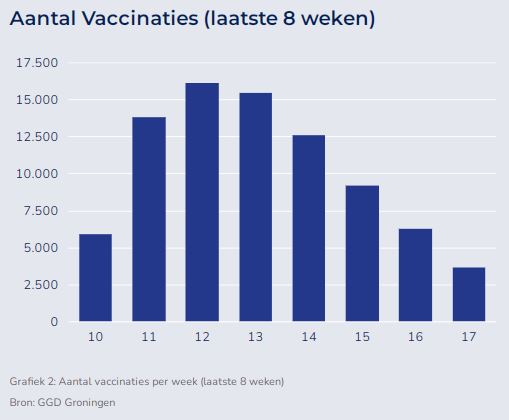 Aantal Vaccinaties (laatste 8 weken)

17.500
15.000
12.500
10.000
7.500
5.000
2.500
0

10
11
12
13
14
15
16
17

Grafiek 2: Aantal vaccinaties per week (laatste 8 weken)

Bron: GGD Groningen